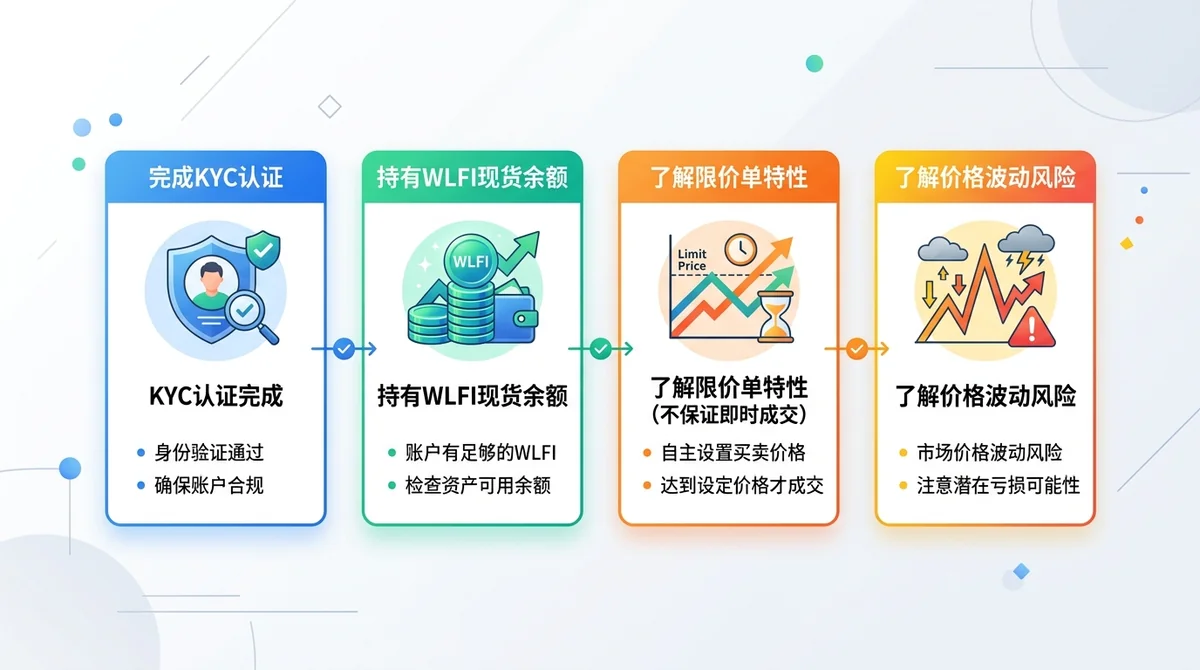 完成KYC认证

KYC认证完成

• 身份验证通过
• 确保账户合规

持有WLFI现货余额

WLFI

持有WLFI现货余额

• 账户有足够的WLFI
• 检查资产可用余额

了解限价单特性

Limit Price

了解限价单特性
(不保证即时成交)

• 自主设置买卖价格
• 达到设定价格才成交

了解价格波动风险

了解价格波动风险

• 市场价格波动风险
• 注意潜在亏损可能性